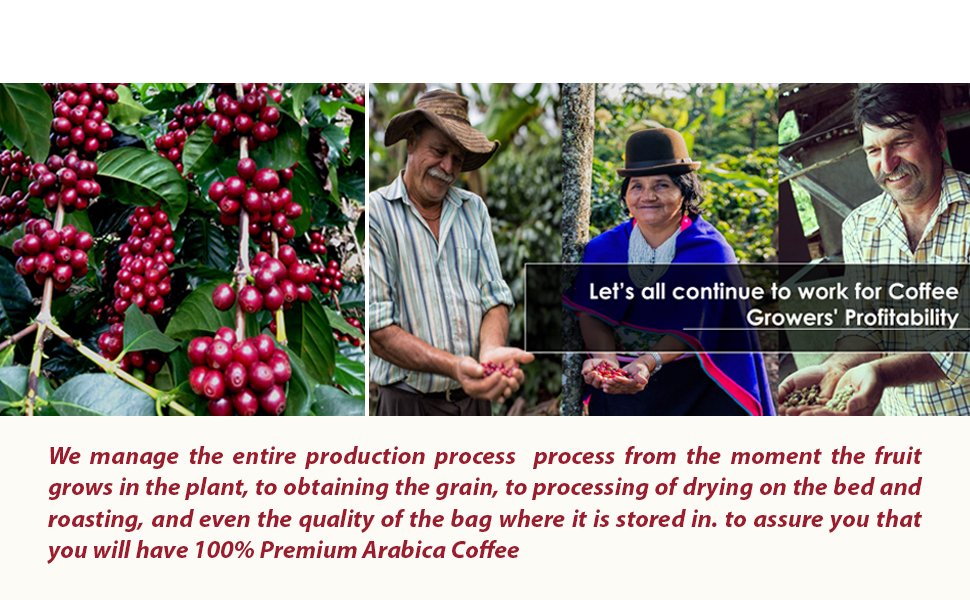 Let's all continue to work for Coffee Growers' Profitability

We manage the entire production process process from the moment the fruit grows in the plant, to obtaining the grain, to processing of drying on the bed and roasting, and even the quality of the bag where it is stored in. to assure you that you will have 100% Premium Arabica Coffee